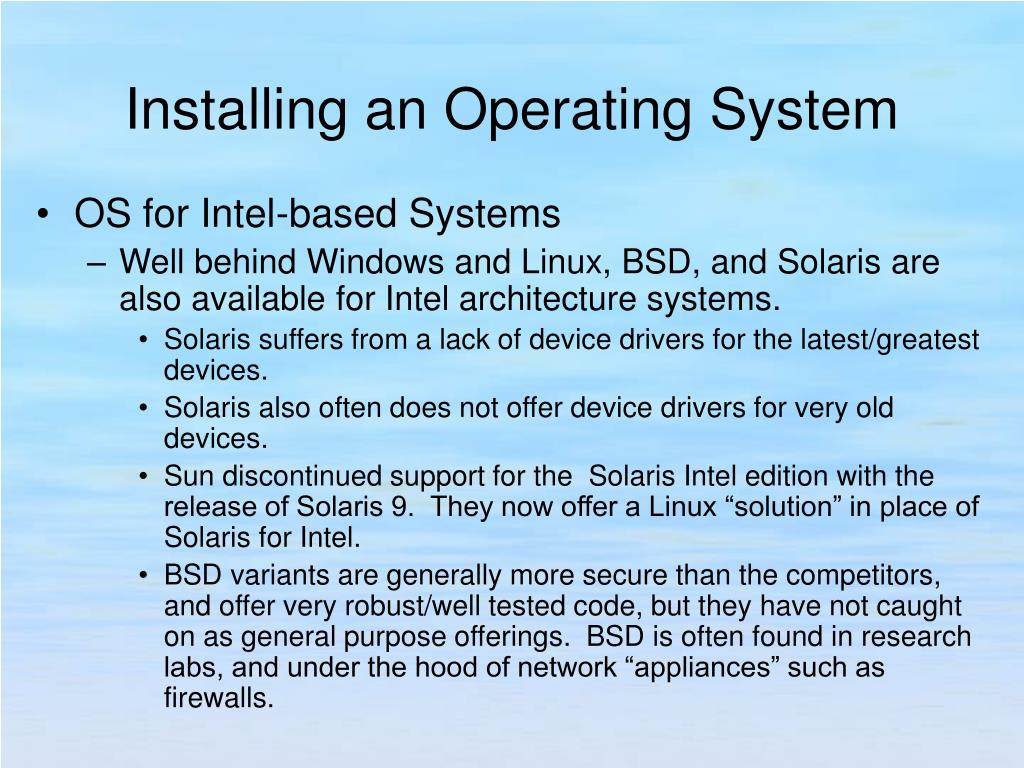 Installing an Operating System

• OS for Intel-based Systems
– Well behind Windows and Linux, BSD, and Solaris are also available for Intel architecture systems.
• Solaris suffers from a lack of device drivers for the latest/greatest devices.
• Solaris also often does not offer device drivers for very old devices.
• Sun discontinued support for the Solaris Intel edition with the release of Solaris 9. They now offer a Linux “solution” in place of Solaris for Intel.
• BSD variants are generally more secure than the competitors, and offer very robust/well tested code, but they have not caught on as general purpose offerings. BSD is often found in research labs, and under the hood of network “appliances” such as firewalls.